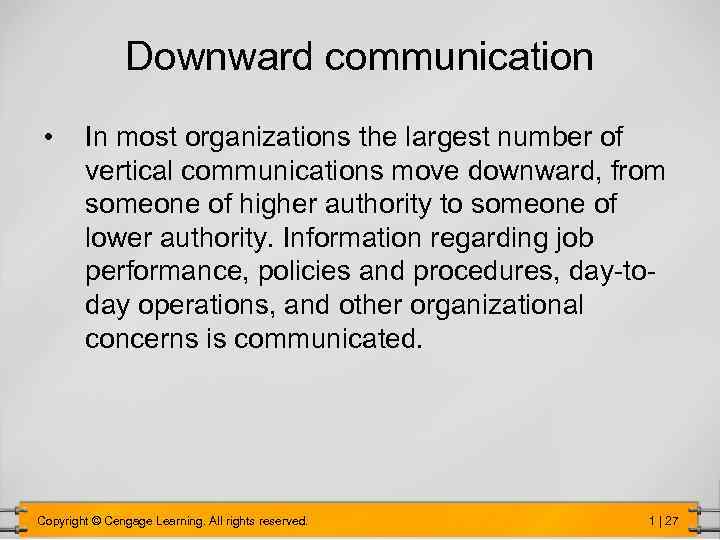 Downward communication

• In most organizations the largest number of vertical communications move downward, from someone of higher authority to someone of lower authority. Information regarding job performance, policies and procedures, day-to-day operations, and other organizational concerns is communicated.

Copyright © Cengage Learning. All rights reserved.

1 | 27